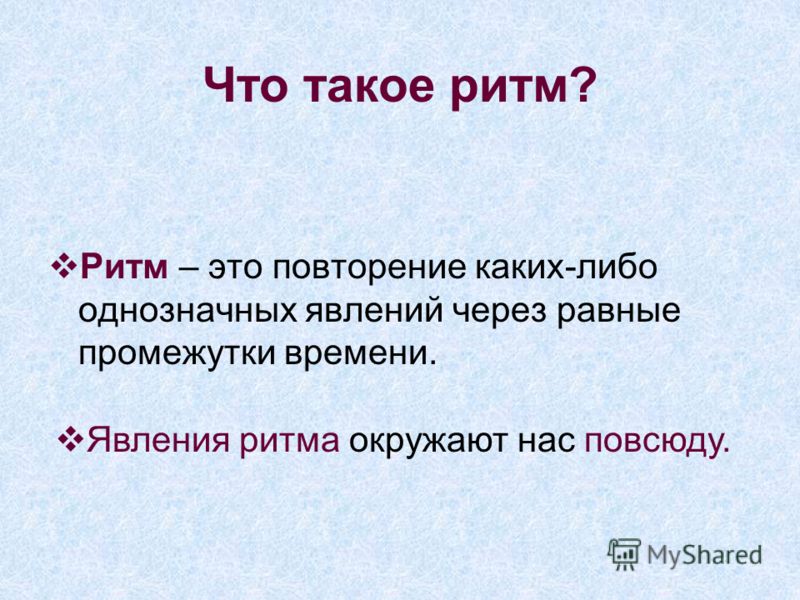 Что такое ритм?

❖Ритм – это повторение каких-либо однозначных явлений через равные промежутки времени.

❖Явления ритма окружают нас повсюду.

MyShared